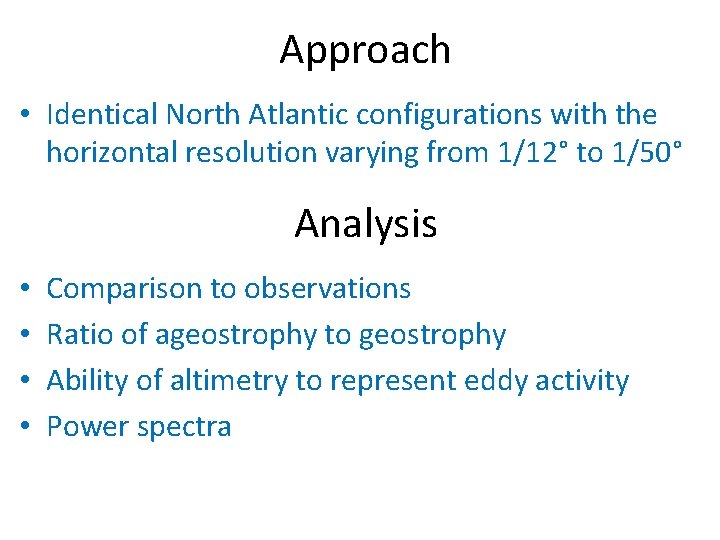 Approach

• Identical North Atlantic configurations with the horizontal resolution varying from 1/12° to 1/50°

Analysis

• Comparison to observations
• Ratio of ageostrophy to geostrophy
• Ability of altimetry to represent eddy activity
• Power spectra